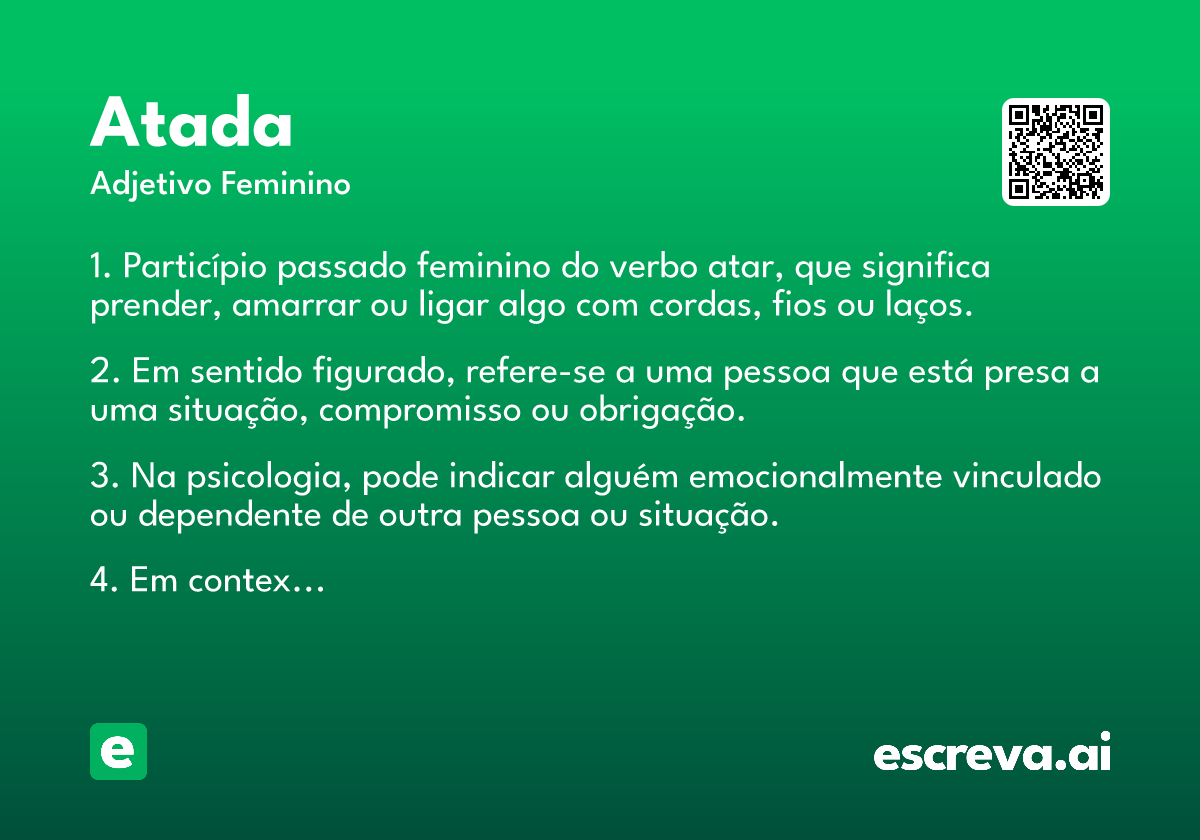 Atada
Adjetivo Feminino

1. Particípio passado feminino do verbo atar, que significa prender, amarrar ou ligar algo com cordas, fios ou laços.

2. Em sentido figurado, refere-se a uma pessoa que está presa a uma situação, compromisso ou obrigação.

3. Na psicologia, pode indicar alguém emocionalmente vinculado ou dependente de outra pessoa ou situação.

4. Em contex...

e

escreva.ai